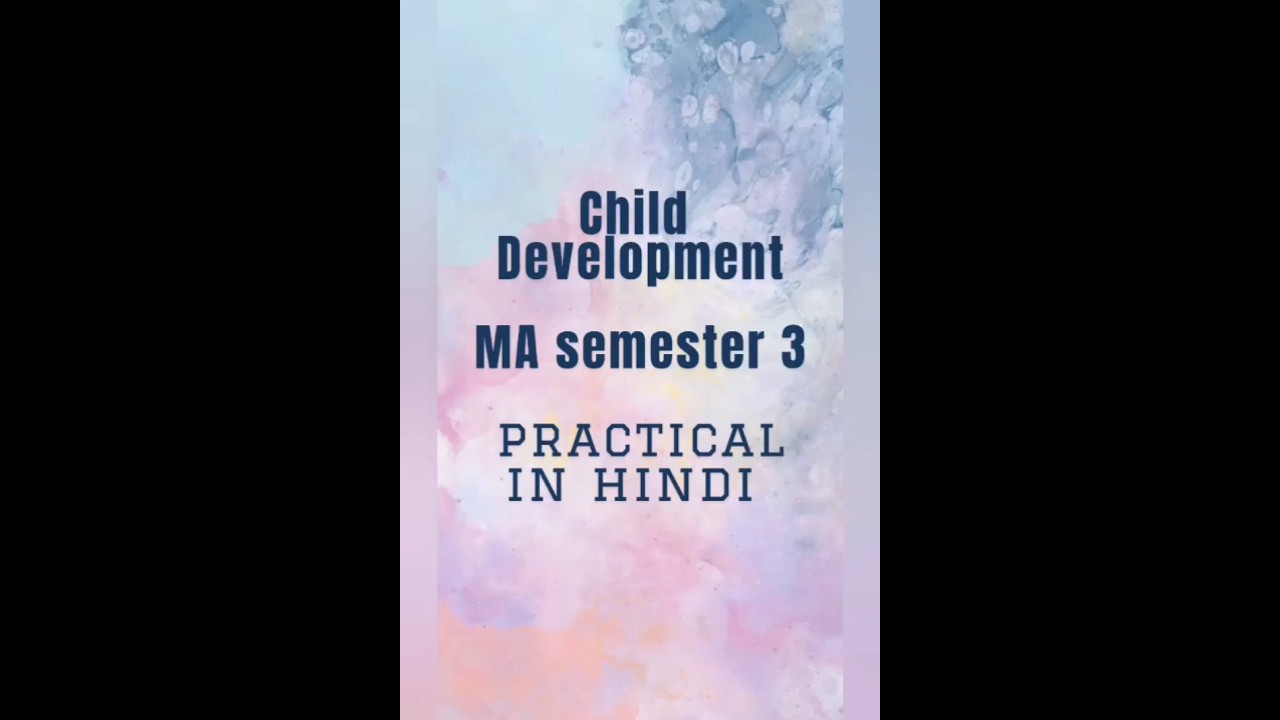 Child Development

MA semester 3

PRACTICAL IN HINDI